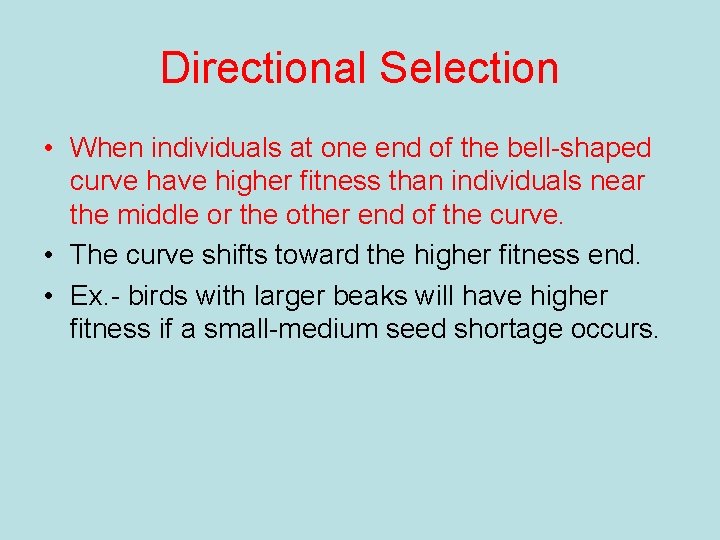 Directional Selection

• When individuals at one end of the bell-shaped curve have higher fitness than individuals near the middle or the other end of the curve.
• The curve shifts toward the higher fitness end.
• Ex.- birds with larger beaks will have higher fitness if a small-medium seed shortage occurs.